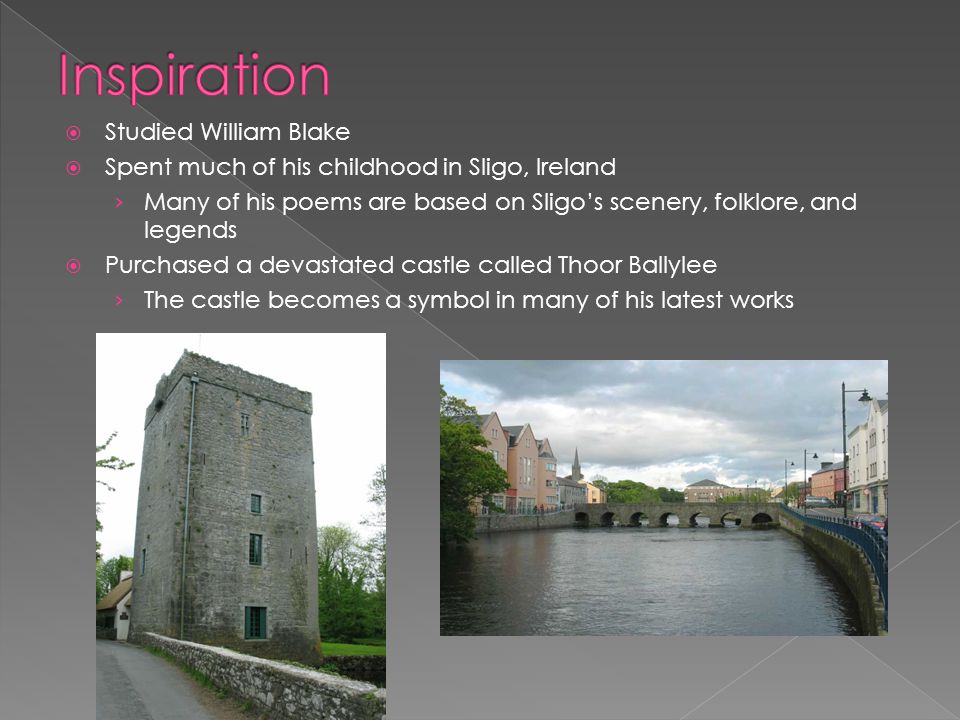 Inspiration

Studied William Blake

Spent much of his childhood in Sligo, Ireland

› Many of his poems are based on Sligo's scenery, folklore, and legends

Purchased a devastated castle called Thoor Ballylee

› The castle becomes a symbol in many of his latest works